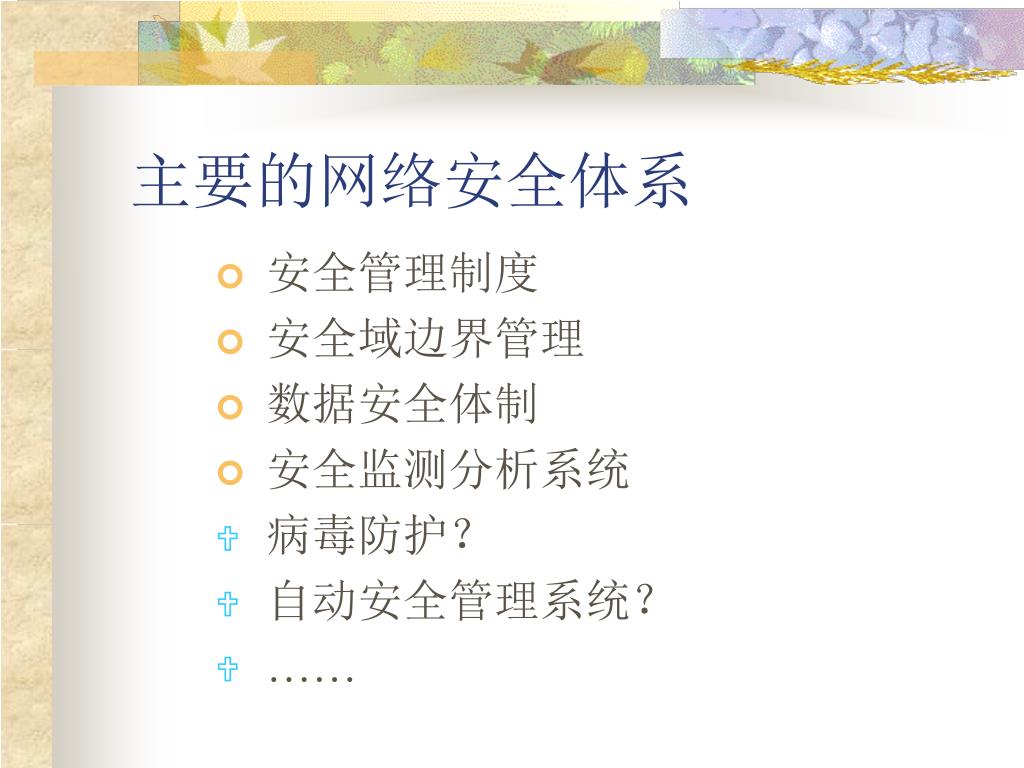 主要的网络安全体系

安全管理制度
安全域边界管理
数据安全体制
安全监测分析系统
病毒防护？
自动安全管理系统？
……